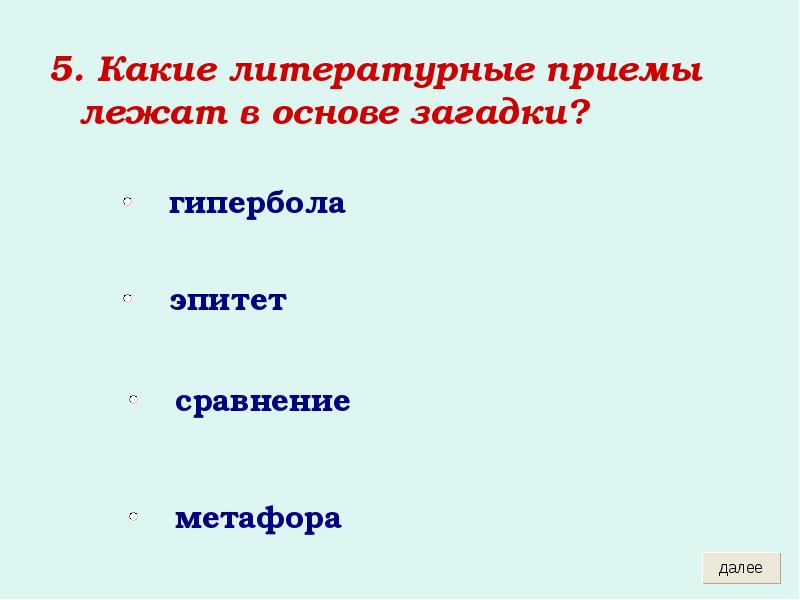 5. Какие литературные приемы лежат в основе загадки?

гипербола

эпитет

сравнение

метафора

далее